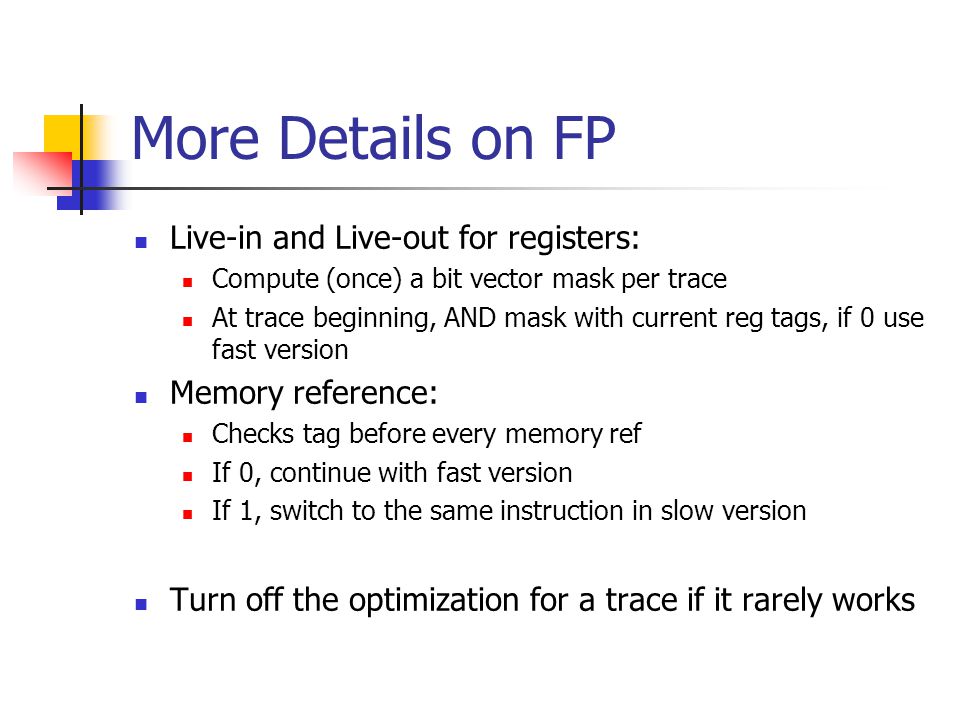 More Details on FP

Live-in and Live-out for registers:

Compute (once) a bit vector mask per trace

At trace beginning, AND mask with current reg tags, if 0 use fast version

Memory reference:

Checks tag before every memory ref

If 0, continue with fast version

If 1, switch to the same instruction in slow version

Turn off the optimization for a trace if it rarely works